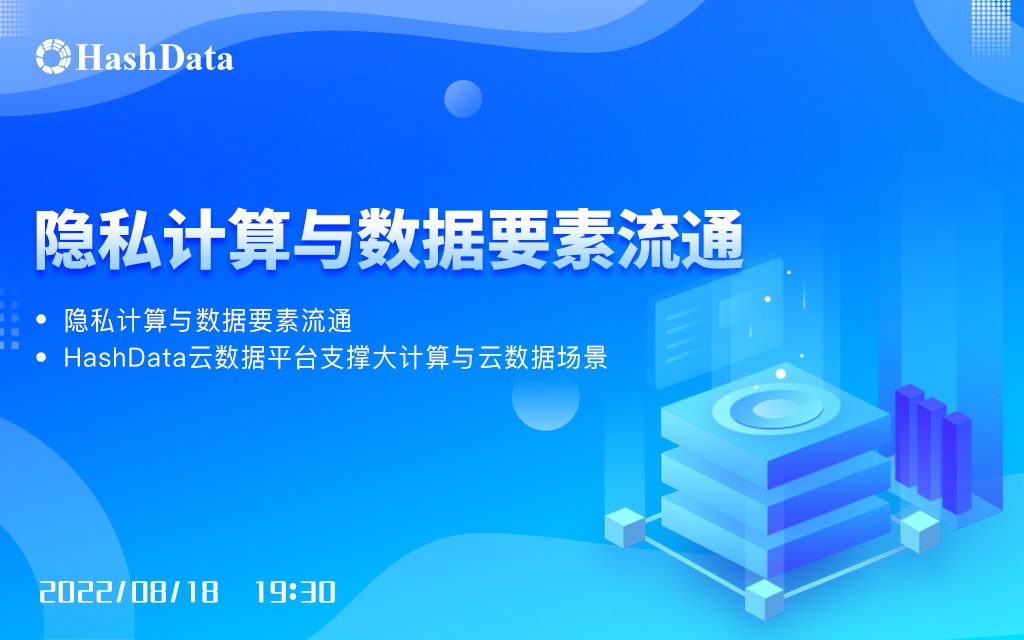 HashData

隐私计算与数据要素流通

• 隐私计算与数据要素流通
• HashData云数据平台支撑大计算与云数据场景

2022/08/18 19:30